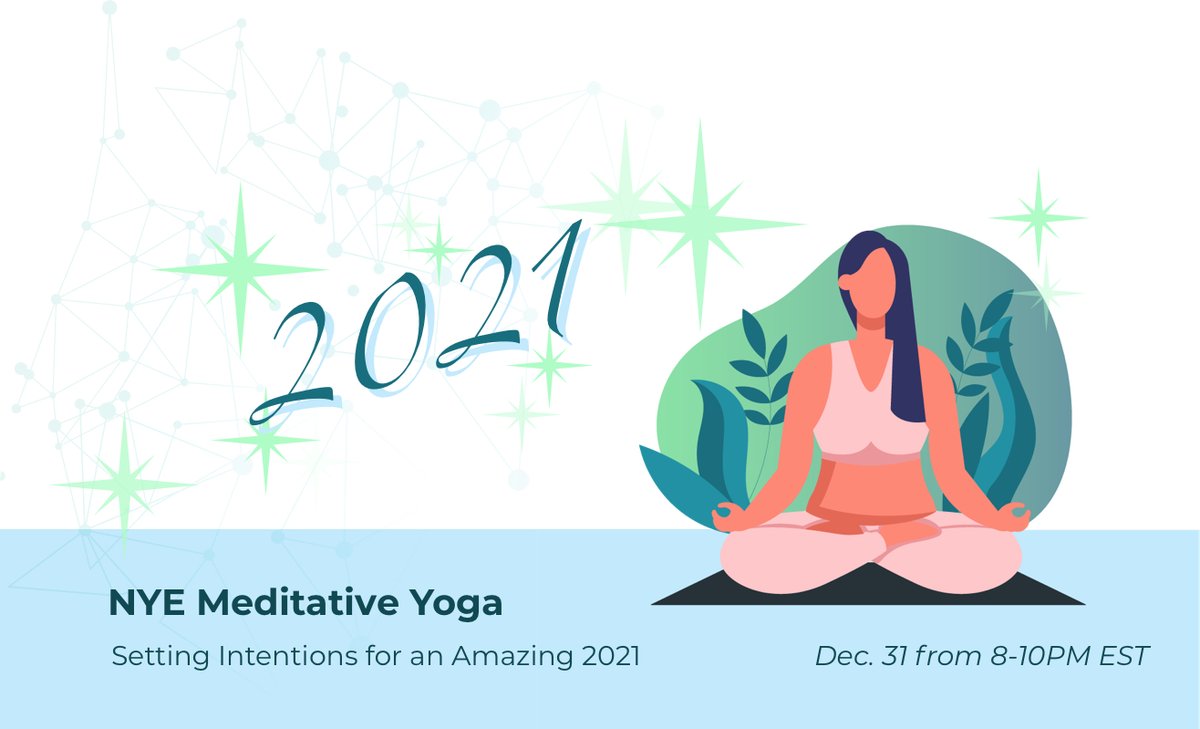 2021

NYE Meditative Yoga

Setting Intentions for an Amazing 2021

Dec. 31 from 8-10PM EST